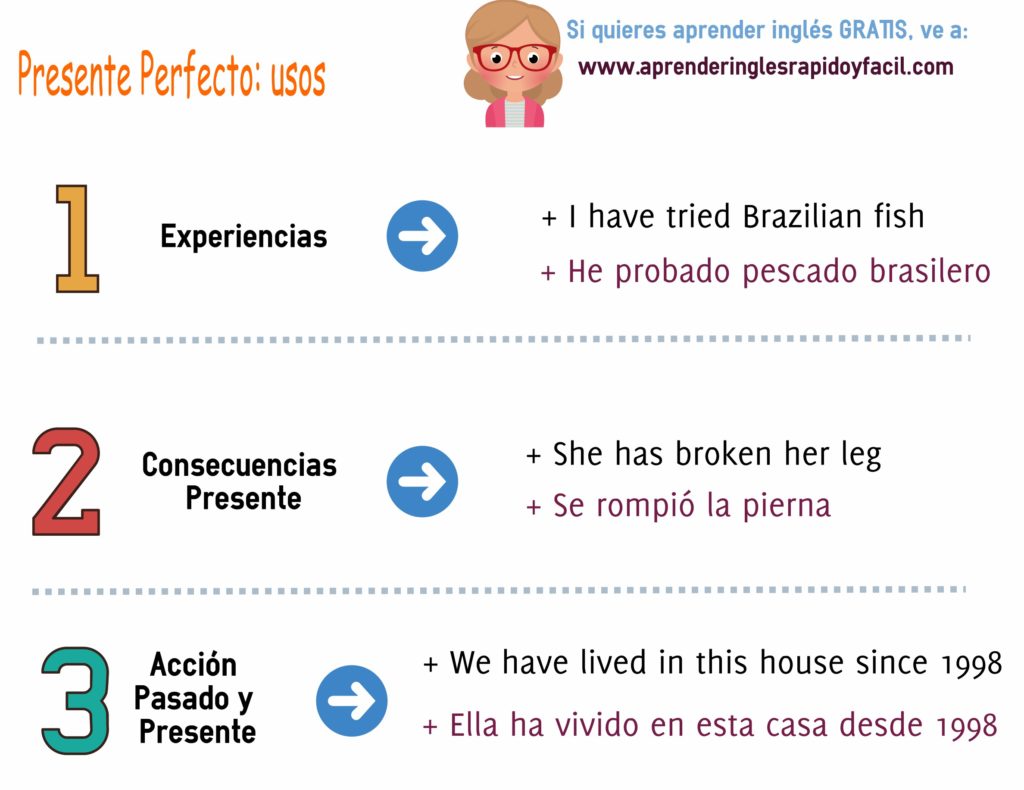 Presente Perfecto: usos

Si quieres aprender inglés GRATIS, ve a:
www.aprenderinglesrapidoyfacil.com

1 Experiencias

+ I have tried Brazilian fish
+ He probado pescado brasilero

2 Consecuencias Presente

+ She has broken her leg
+ Se rompió la pierna

3 Acción Pasado y Presente

+ We have lived in this house since 1998
+ Ella ha vivido en esta casa desde 1998